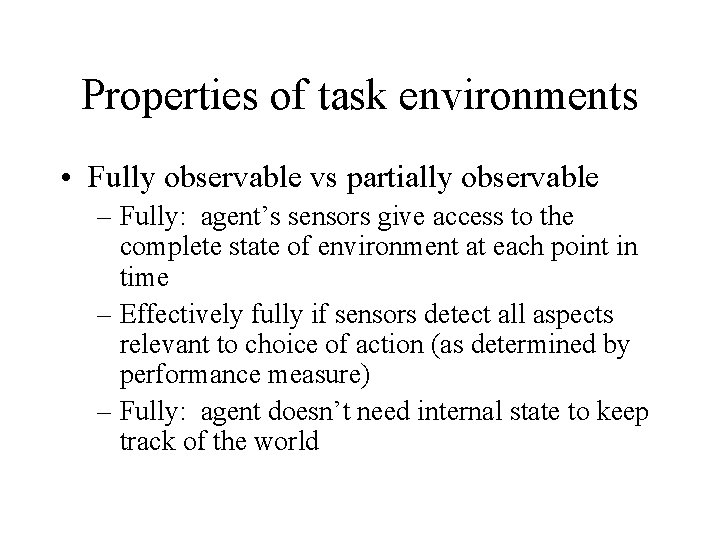 Properties of task environments

• Fully observable vs partially observable

– Fully: agent’s sensors give access to the complete state of environment at each point in time

– Effectively fully if sensors detect all aspects relevant to choice of action (as determined by performance measure)

– Fully: agent doesn’t need internal state to keep track of the world